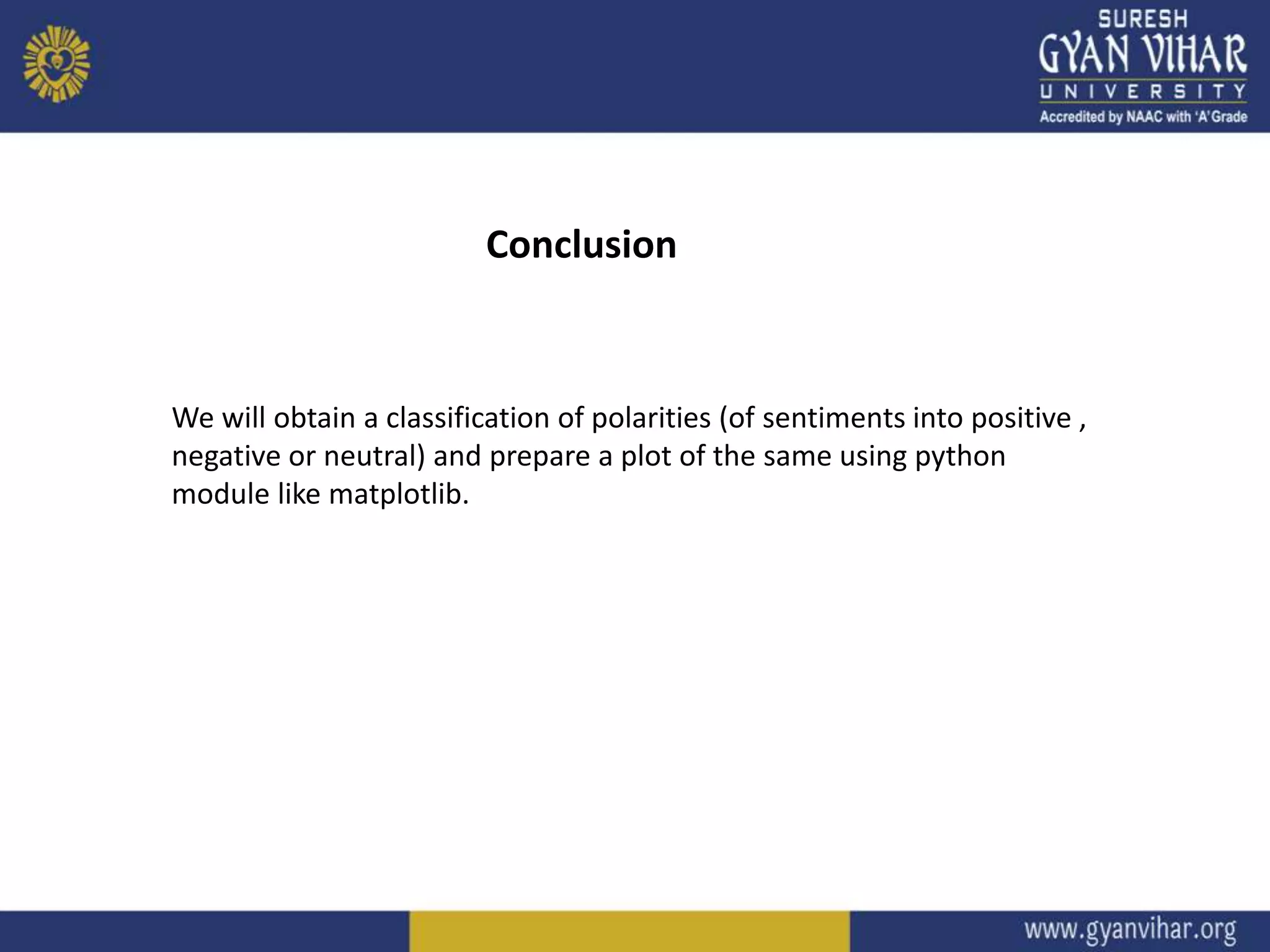 SURESH
GYAN VIHAR
UNIVERSITY
Accredited by NAAC with 'A' Grade

Conclusion

We will obtain a classification of polarities (of sentiments into positive , negative or neutral) and prepare a plot of the same using python module like matplotlib.

www.gyanvihar.org